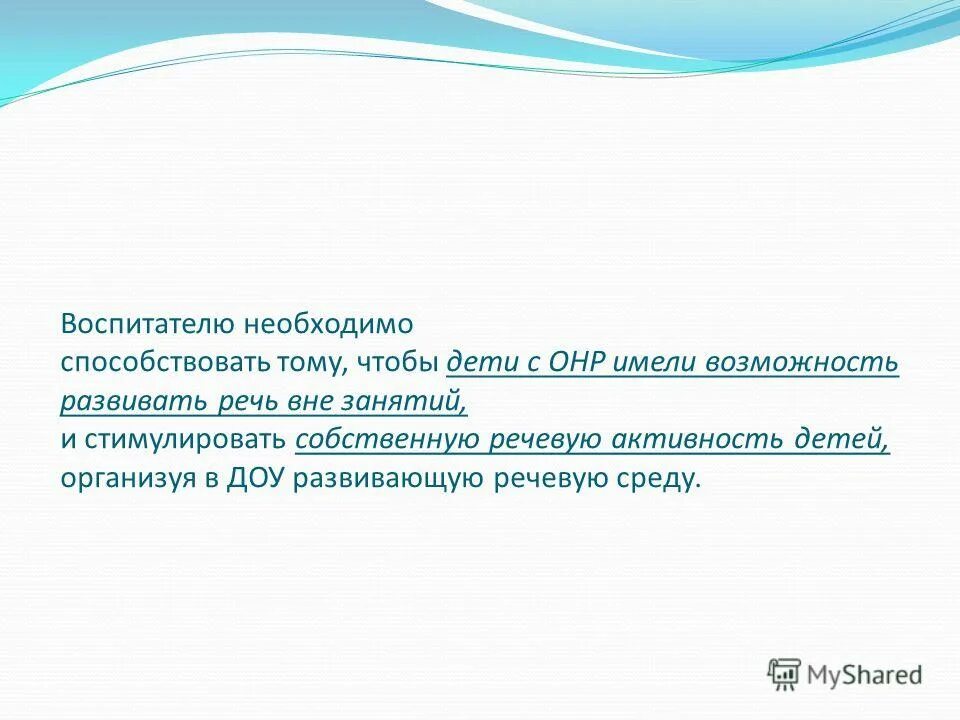 Воспитателю необходимо
способствовать тому, чтобы дети с ОНР имели возможность развивать речь вне занятий,
и стимулировать собственную речевую активность детей,
организуя в ДОУ развивающую речевую среду.

MyShared